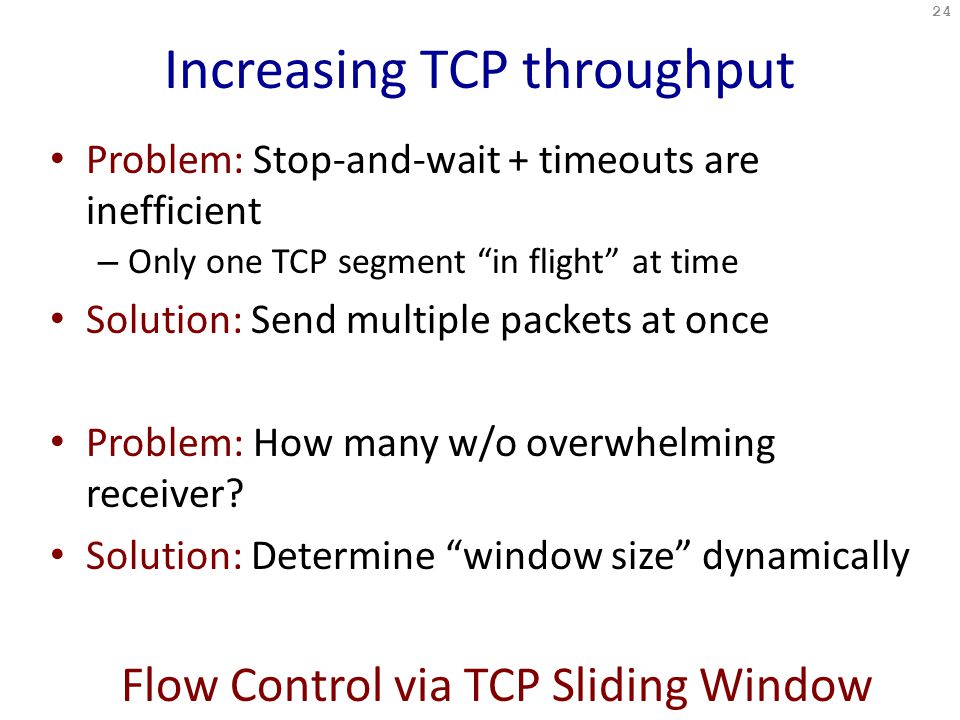 24

Increasing TCP throughput

• Problem: Stop-and-wait + timeouts are inefficient
– Only one TCP segment “in flight” at time

• Solution: Send multiple packets at once

• Problem: How many w/o overwhelming receiver?

• Solution: Determine “window size” dynamically

Flow Control via TCP Sliding Window